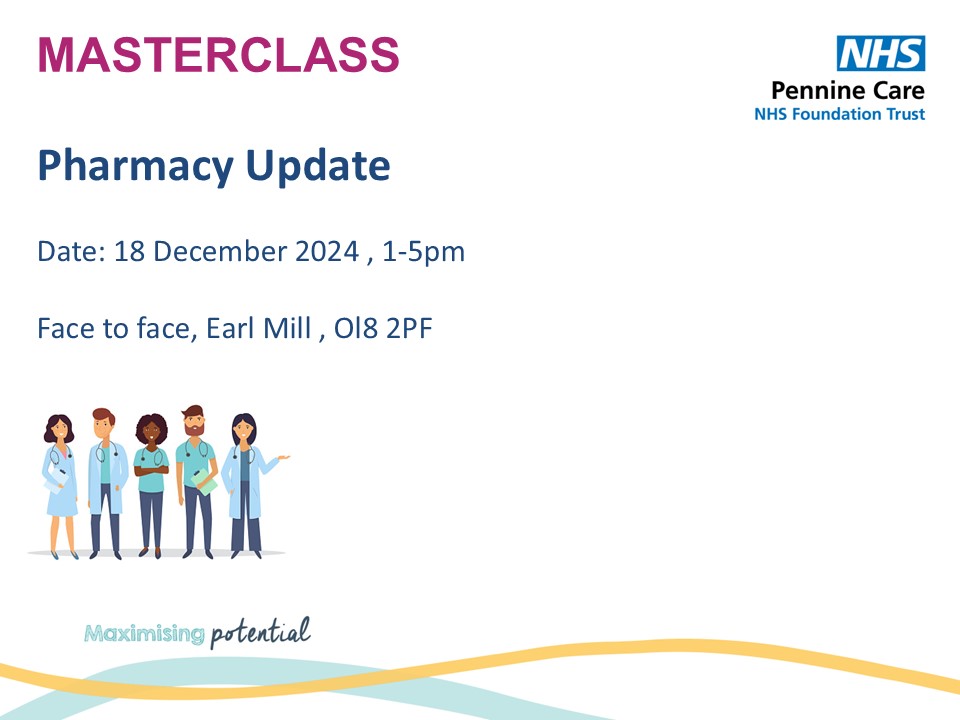 MASTERCLASS

NHS
Pennine Care
NHS Foundation Trust

Pharmacy Update

Date: 18 December 2024 , 1-5pm

Face to face, Earl Mill , Ol8 2PF

Maximising potential